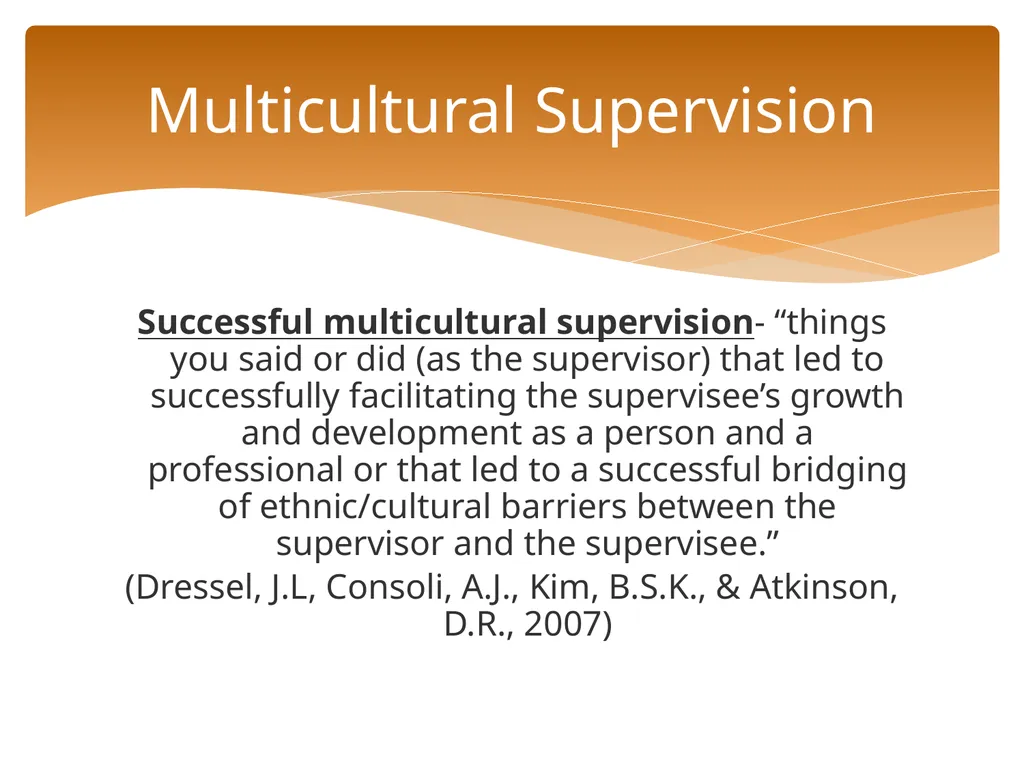 Multicultural Supervision

Successful multicultural supervision- “things you said or did (as the supervisor) that led to successfully facilitating the supervisee’s growth and development as a person and a professional or that led to a successful bridging of ethnic/cultural barriers between the supervisor and the supervisee.”
(Dressel, J.L, Consoli, A.J., Kim, B.S.K., & Atkinson, D.R., 2007)